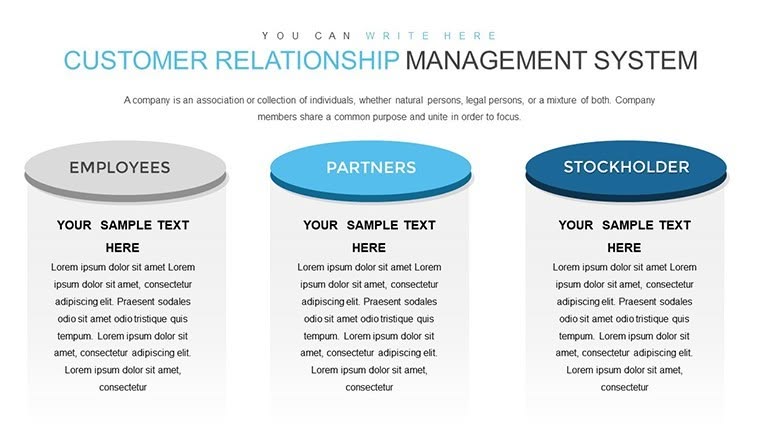 YOU CAN WRITE HERE

CUSTOMER RELATIONSHIP MANAGEMENT SYSTEM

A company is an association or collection of individuals, whether natural persons, legal persons, or a mixture of both. Company members share a common purpose and unite in order to focus.

EMPLOYEES

YOUR SAMPLE TEXT HERE

Lorem ipsum dolor sit amet Lorem ipsum dolor sit amet, consectetur adipiscing elit. Praesent sodales odio sit amet odio tristique quis tempum. Lorem ipsum dolor sit amet, consectetur adipiscing elit. Lorem ipsum dolor sit amet, consectetur

PARTNERS

YOUR SAMPLE TEXT HERE

Lorem ipsum dolor sit amet Lorem ipsum dolor sit amet, consectetur adipiscing elit. Praesent sodales odio sit amet odio tristique quis tempum. Lorem ipsum dolor sit amet, consectetur adipiscing elit. Lorem ipsum dolor sit amet, consectetur

STOCKHOLDER

YOUR SAMPLE TEXT HERE

Lorem ipsum dolor sit amet Lorem ipsum dolor sit amet, consectetur adipiscing elit. Praesent sodales odio sit amet odio tristique quis tempum. Lorem ipsum dolor sit amet, consectetur adipiscing elit. Lorem ipsum dolor sit amet, consectetur